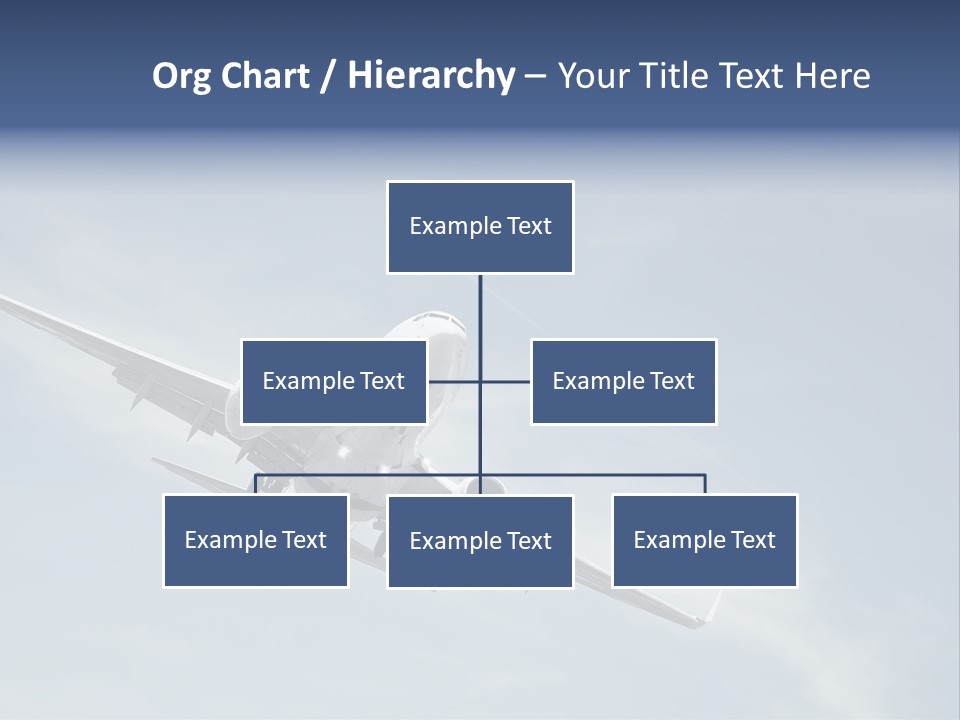 Org Chart / Hierarchy – Your Title Text Here

Example Text

Example Text

Example Text

Example Text

Example Text

Example Text